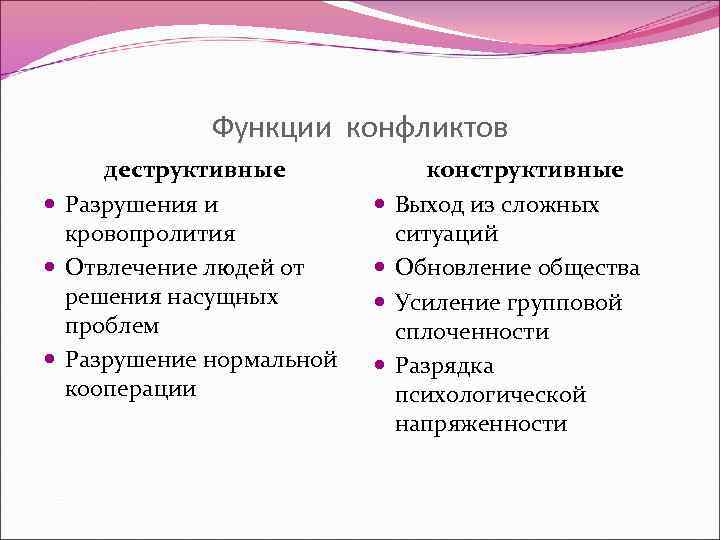 Функции конфликтов

деструктивные

- Разрушения и кровопролития
- Отвлечение людей от решения насущных проблем
- Разрушение нормальной кооперации

конструктивные

- Выход из сложных ситуаций
- Обновление общества
- Усиление групповой сплоченности
- Разрядка психологической напряженности